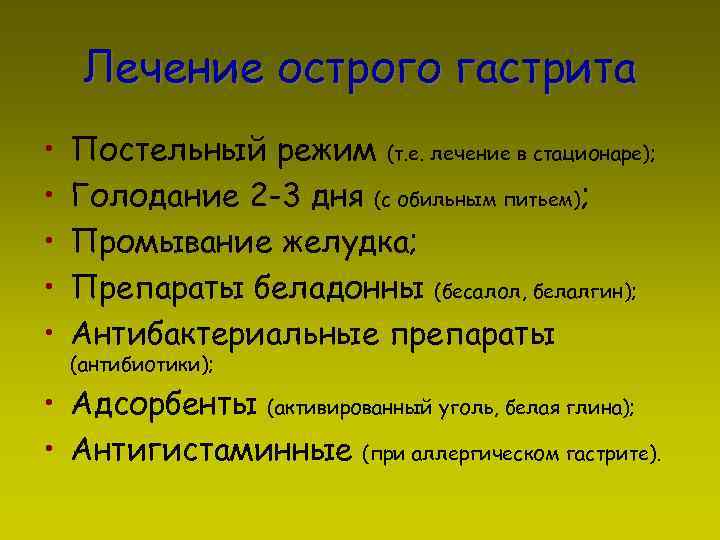 Лечение острого гастрита

• Постельный режим (т.е. лечение в стационаре);
• Голодание 2-3 дня (с обильным питьем);
• Промывание желудка;
• Препараты беладонны (бесалол, белалгин);
• Антибактериальные препараты (антибиотики);
• Адсорбенты (активированный уголь, белая глина);
• Антигистаминные (при аллергическом гастрите).